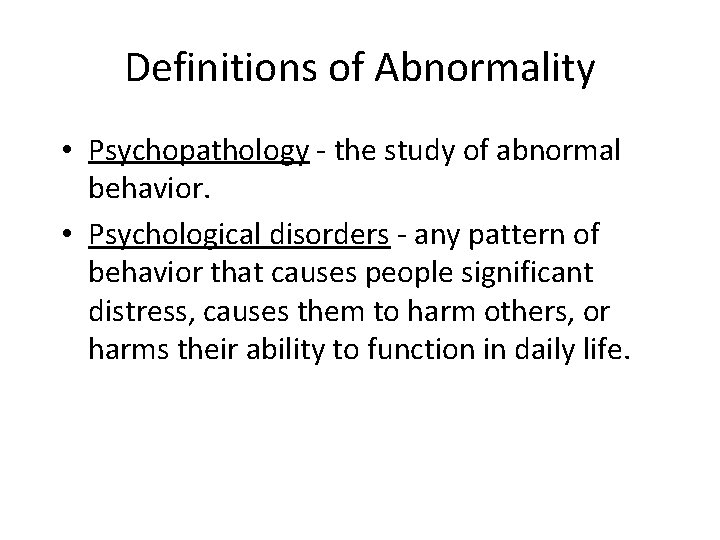 Definitions of Abnormality

• Psychopathology - the study of abnormal behavior.

• Psychological disorders - any pattern of behavior that causes people significant distress, causes them to harm others, or harms their ability to function in daily life.